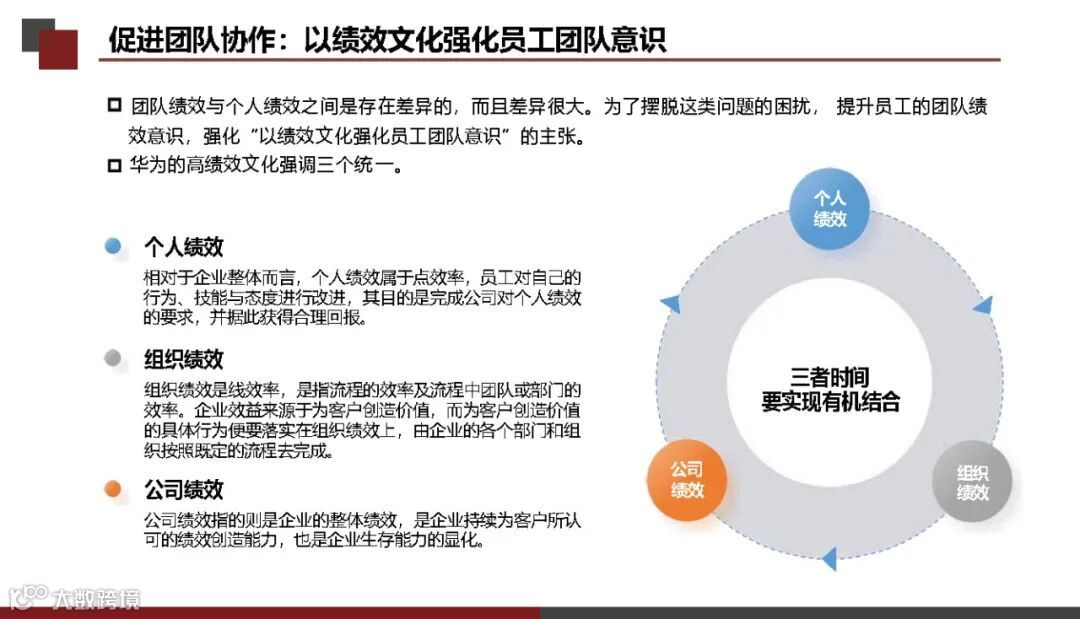 促进团队协作：以绩效文化强化员工团队意识

团队绩效与个人绩效之间是存在差异的，而且差异很大。为了摆脱这类问题的困扰，提升员工的团队绩效意识，强化“以绩效文化强化员工团队意识”的主张。

华为的高绩效文化强调三个统一。

个人绩效

相对于企业整体而言，个人绩效属于点效率，员工对自己的行为、技能与态度进行改进，其目的是完成公司对个人绩效的要求，并据此获得合理回报。

组织绩效

组织绩效是线效率，是指流程的效率及流程中团队或部门的效率。企业效益来源于为客户创造价值，而为客户创造价值的具体行为便要落实在组织绩效上，由企业的各个部门和组织按照既定的流程去完成。

公司绩效

公司绩效指的则是企业的整体绩效，是企业持续为客户所认可的绩效创造能力，也是企业生存能力的显化。

个人绩效

三者时间要实现有机结合

公司绩效

组织绩效

大数跨境